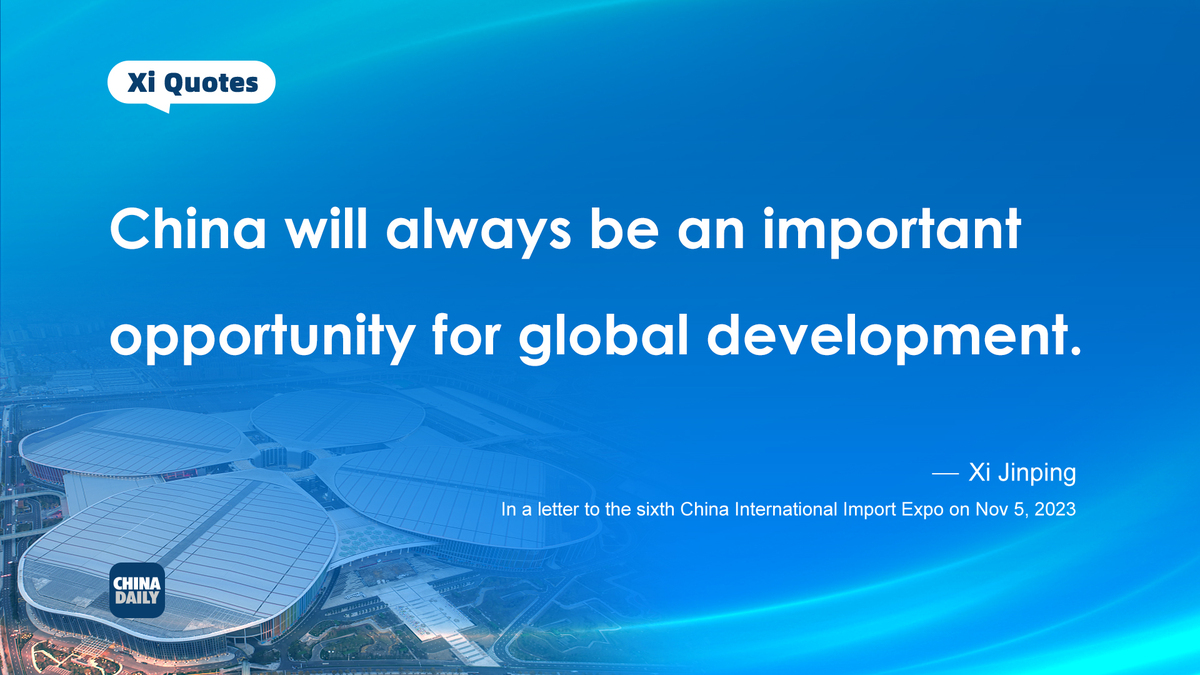 Xi Quotes

China will always be an important opportunity for global development.

— Xi Jinping

In a letter to the sixth China International Import Expo on Nov 5, 2023

CHINA DAILY